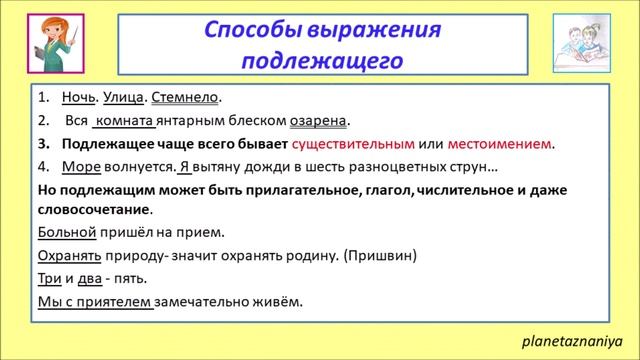 Способы выражения подлежащего

1. Ночь. Улица. Стемнело.
2. Вся комната янтарным блеском озарена.
3. Подлежащее чаще всего бывает существительным или местоимением.
4. Море волнуется. Я вытяну дожди в шесть разноцветных струн…

Но подлежащим может быть прилагательное, глагол, числительное и даже словосочетание.

Больной пришёл на прием.

Охранять природу- значит охранять родину. (Пришвин)

Три и два - пять.

Мы с приятелем замечательно живём.

planetaznaniya